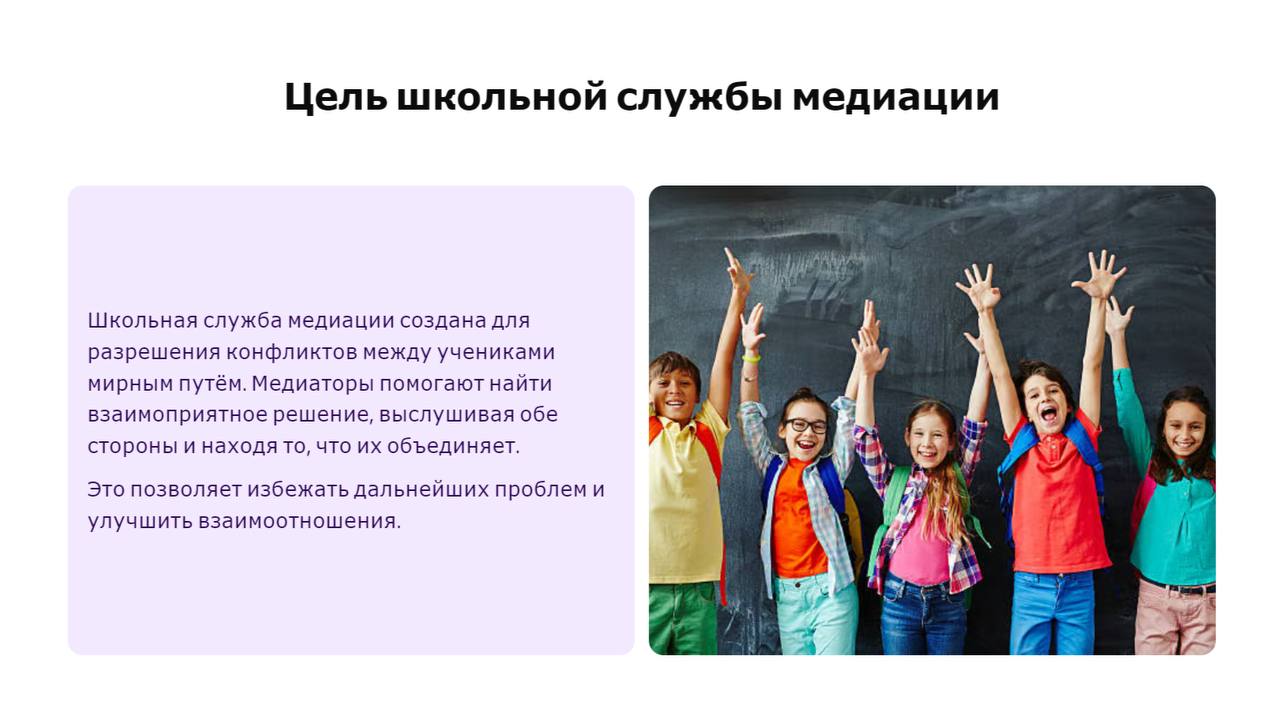 Цель школьной службы медиации

Школьная служба медиации создана для разрешения конфликтов между учениками мирным путём. Медиаторы помогают найти взаимоприятное решение, выслушивая обе стороны и находя то, что их объединяет.

Это позволяет избежать дальнейших проблем и улучшить взаимоотношения.